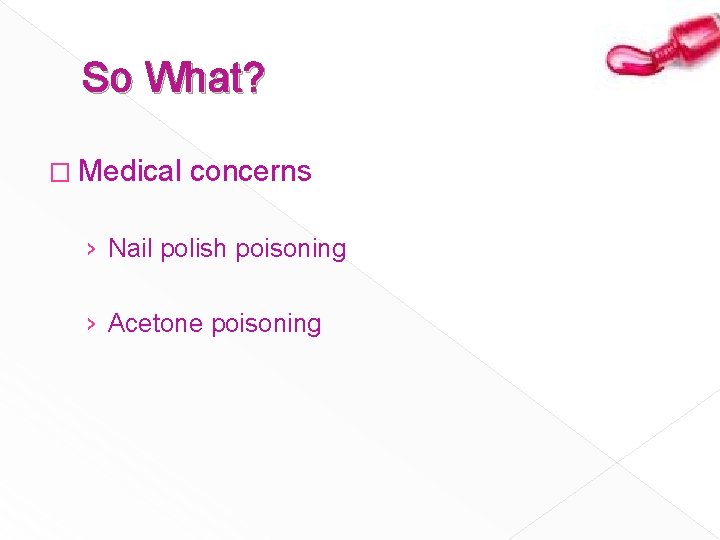 So What?

□ Medical concerns

› Nail polish poisoning

› Acetone poisoning